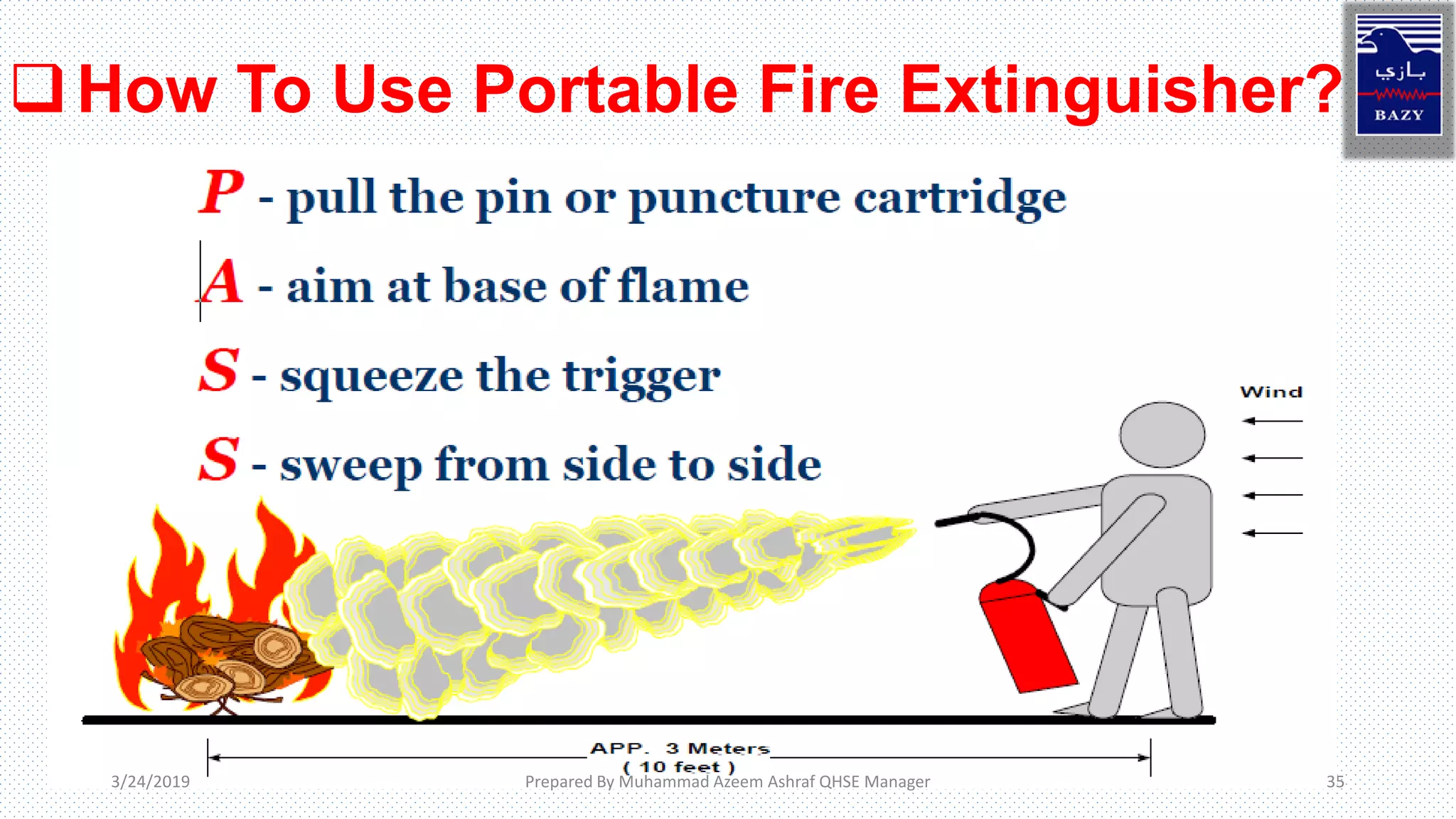 ❑ How To Use Portable Fire Extinguisher?

بازي
BAZY

P - pull the pin or puncture cartridge

A - aim at base of flame

S - squeeze the trigger

S - sweep from side to side

Wind

APP. 3 Meters
( 10 feet )

3/24/2019

Prepared By Muhammad Azeem Ashraf QHSE Manager

35